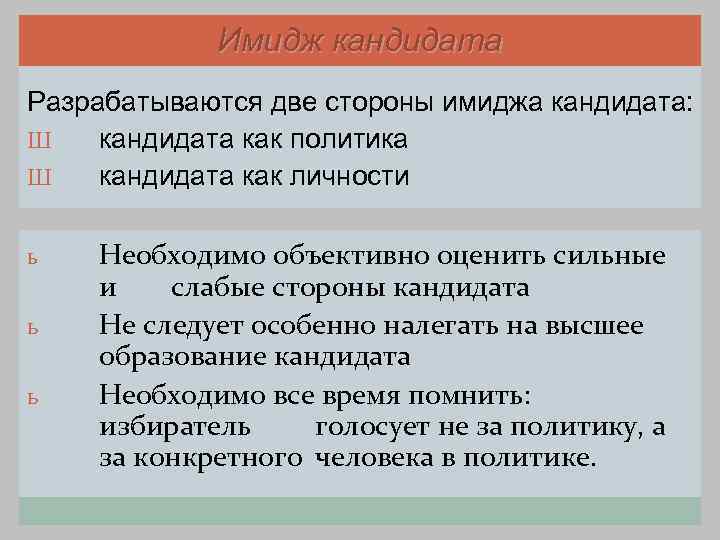 Имидж кандидата

Разрабатываются две стороны имиджа кандидата:
Ш кандидата как политика
Ш кандидата как личности

ь Необходимо объективно оценить сильные и слабые стороны кандидата
ь Не следует особенно налегать на высшее образование кандидата
ь Необходимо все время помнить: избиратель голосует не за политику, а за конкретного человека в политике.